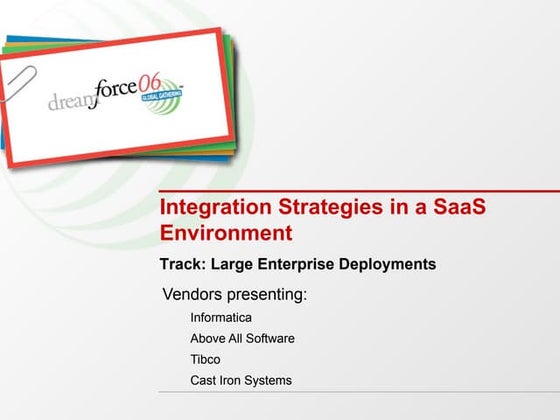 dreamforce06 GLOBAL GATHERING

Integration Strategies in a SaaS Environment

Track: Large Enterprise Deployments

Vendors presenting:

Informatica

Above All Software

Tibco

Cast Iron Systems